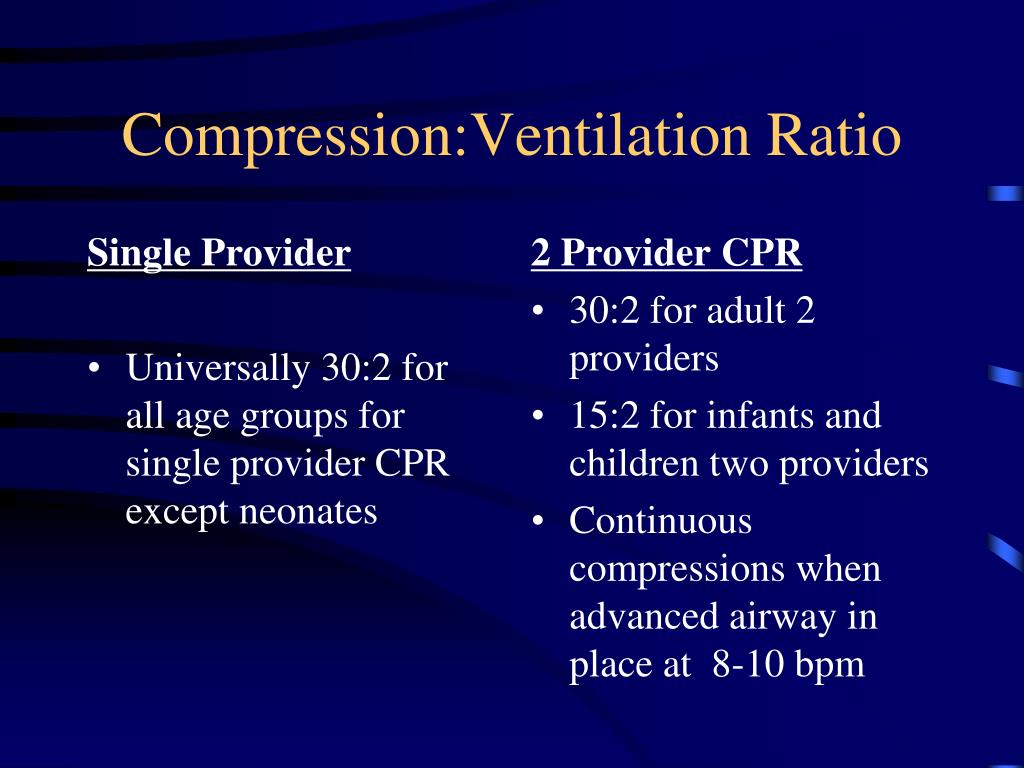 Compression:Ventilation Ratio

Single Provider

• Universally 30:2 for all age groups for single provider CPR except neonates

2 Provider CPR

• 30:2 for adult 2 providers
• 15:2 for infants and children two providers
• Continuous compressions when advanced airway in place at 8-10 bpm